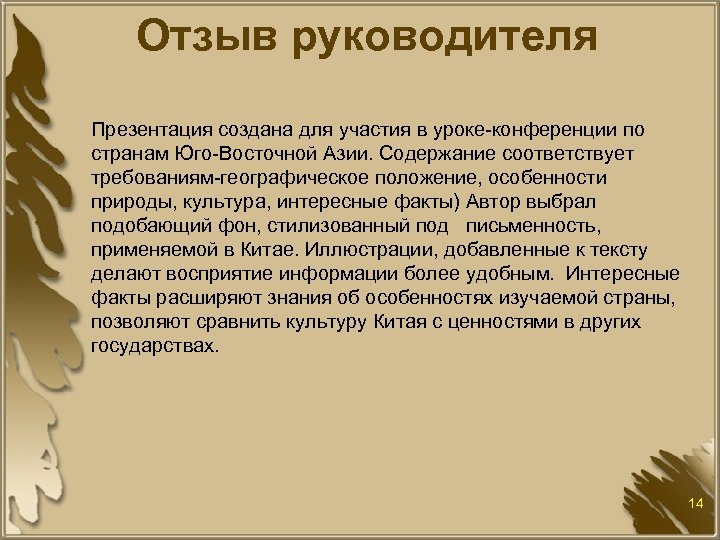 Отзыв руководителя

Презентация создана для участия в уроке-конференции по странам Юго-Восточной Азии. Содержание соответствует требованиям-географическое положение, особенности природы, культура, интересные факты) Автор выбрал подобающий фон, стилизованный под  письменность, применяемой в Китае. Иллюстрации, добавленные к тексту делают восприятие информации более удобным.  Интересные факты расширяют знания об особенностях изучаемой страны, позволяют сравнить культуру Китая с ценностями в других государствах.

14